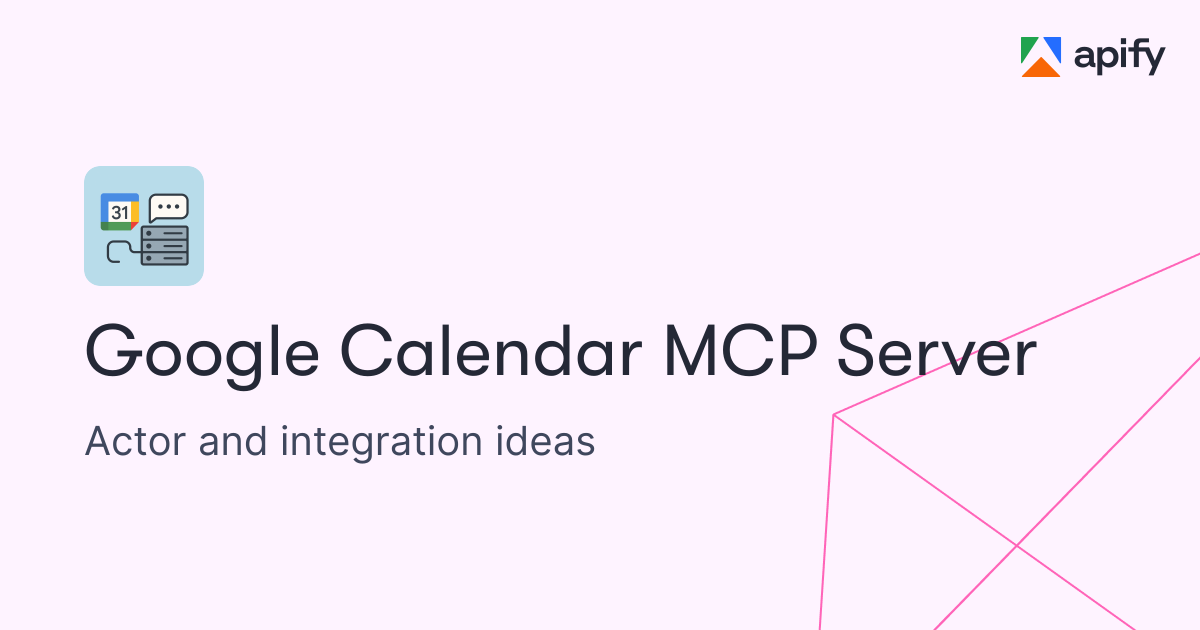 apify

31

Google Calendar MCP Server

Actor and integration ideas